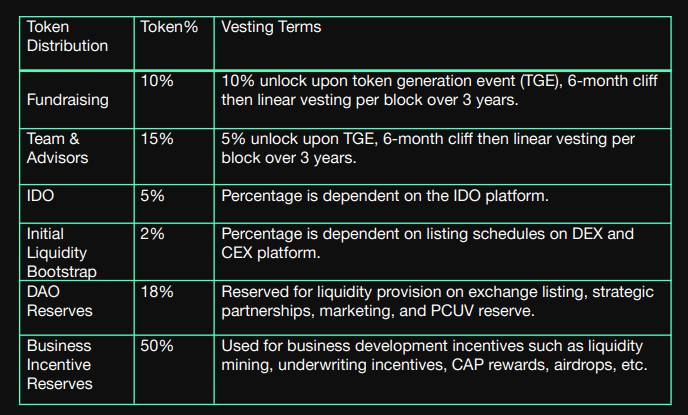 | Token Distribution | Token% | Vesting Terms |
|---|---|---|
| Fundraising | 10% | 10% unlock upon token generation event (TGE), 6-month cliff then linear vesting per block over 3 years. |
| Team & Advisors | 15% | 5% unlock upon TGE, 6-month cliff then linear vesting per block over 3 years. |
| IDO | 5% | Percentage is dependent on the IDO platform. |
| Initial Liquidity Bootstrap | 2% | Percentage is dependent on listing schedules on DEX and CEX platform. |
| DAO Reserves | 18% | Reserved for liquidity provision on exchange listing, strategic partnerships, marketing, and PCUV reserve. |
| Business Incentive Reserves | 50% | Used for business development incentives such as liquidity mining, underwriting incentives, CAP rewards, airdrops, etc. |